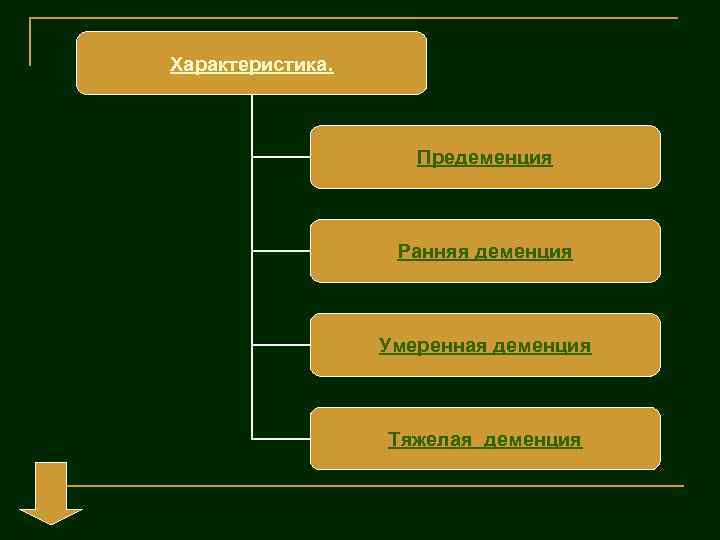 Характеристика.

Предеменция

Ранняя деменция

Умеренная деменция

Тяжелая деменция